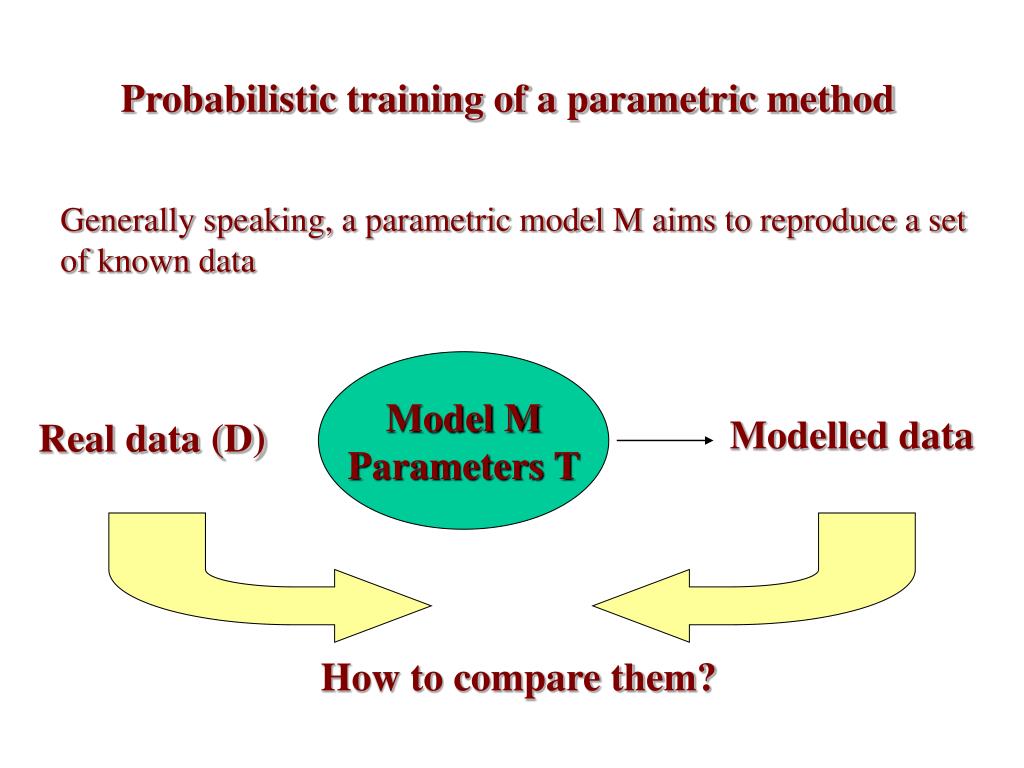 Probabilistic training of a parametric method

Generally speaking, a parametric model M aims to reproduce a set of known data

Real data (D)

Model M
Parameters T

Modelled data

How to compare them?